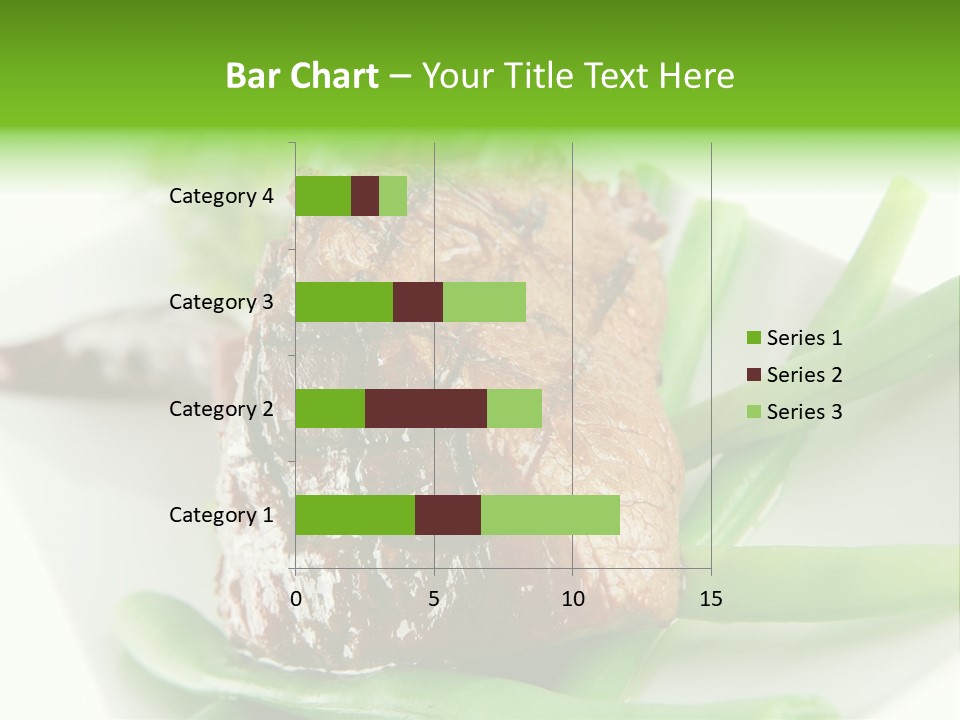 Bar Chart – Your Title Text Here

Category 4
Category 3
Category 2
Category 1

0 5 10 15

Series 1
Series 2
Series 3